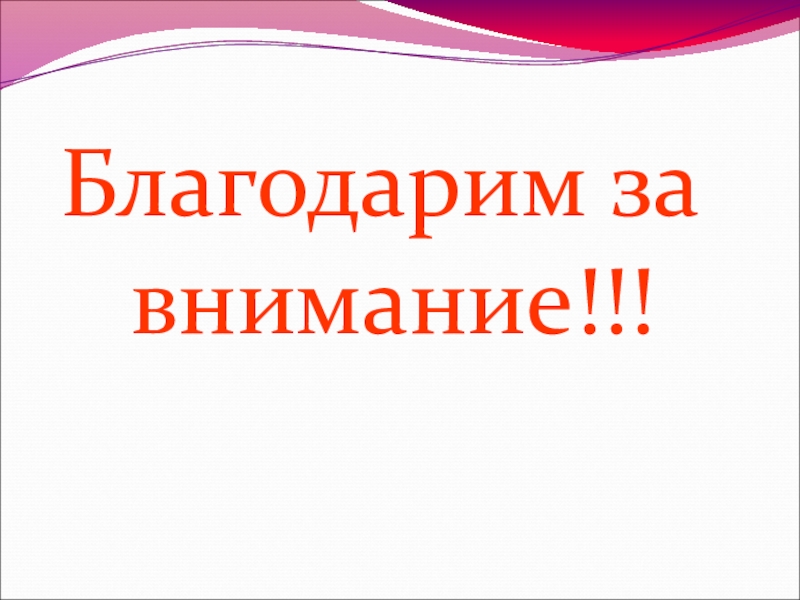 Благодарим за внимание!!!